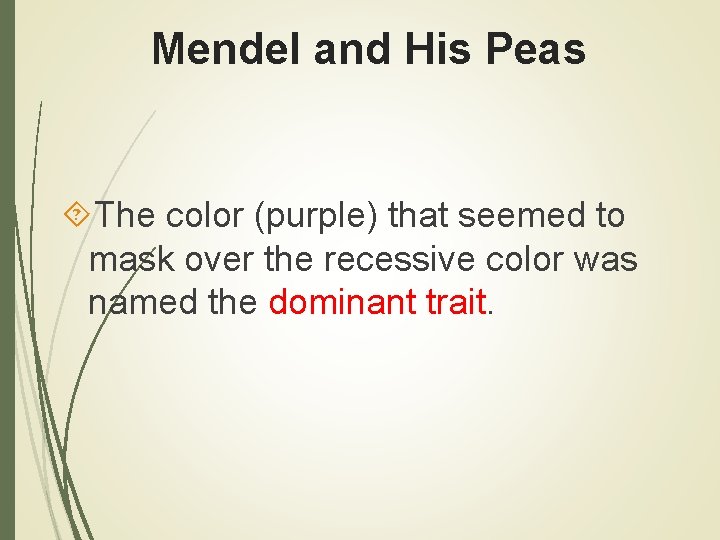 Mendel and His Peas

The color (purple) that seemed to mask over the recessive color was named the dominant trait.